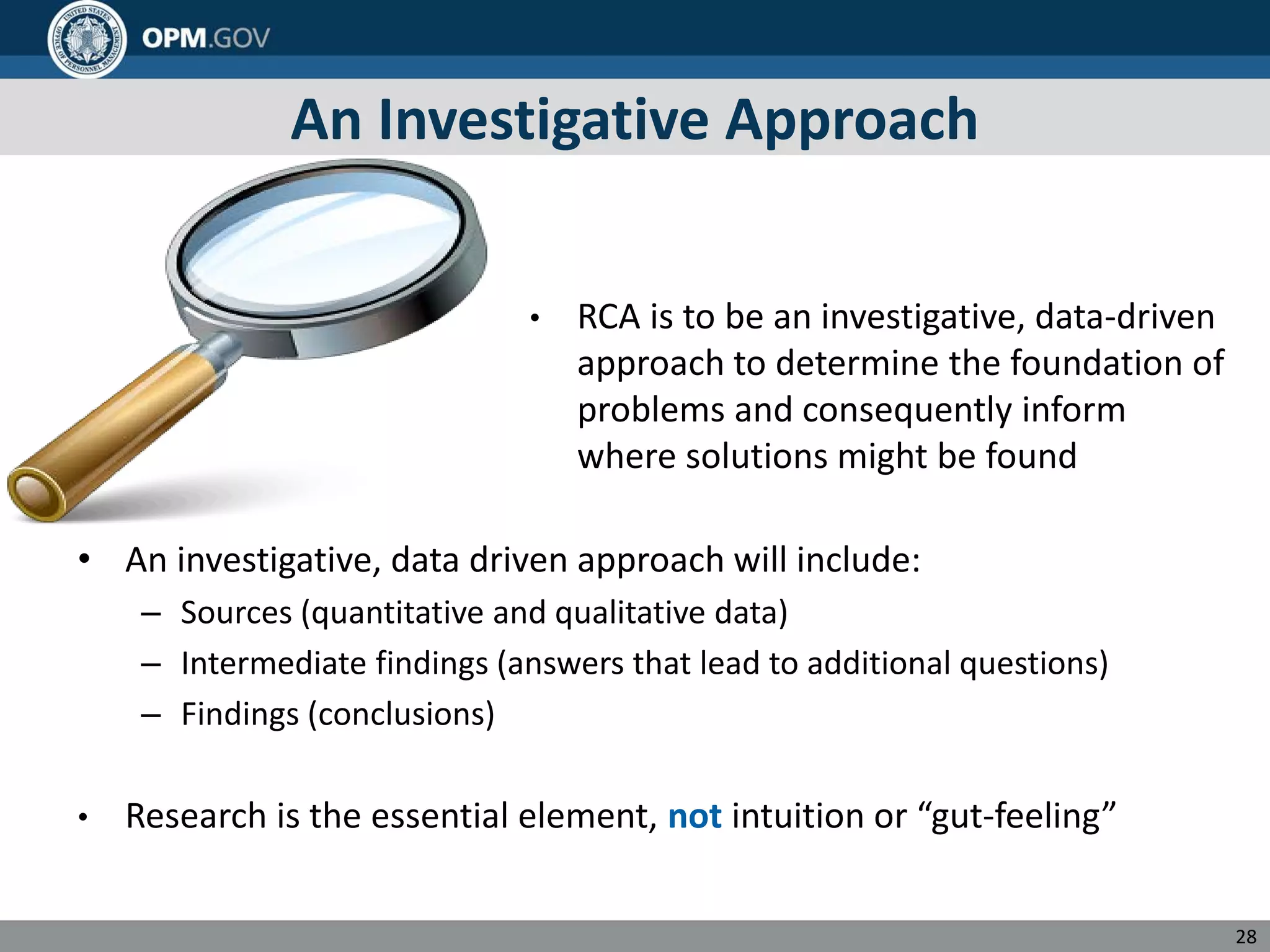 UNITED STATES OFFICE OF PERSONNEL MANAGEMENT

OPM.GOV

An Investigative Approach

• RCA is to be an investigative, data-driven approach to determine the foundation of problems and consequently inform where solutions might be found

• An investigative, data driven approach will include:
– Sources (quantitative and qualitative data)
– Intermediate findings (answers that lead to additional questions)
– Findings (conclusions)

• Research is the essential element, not intuition or “gut-feeling”

28